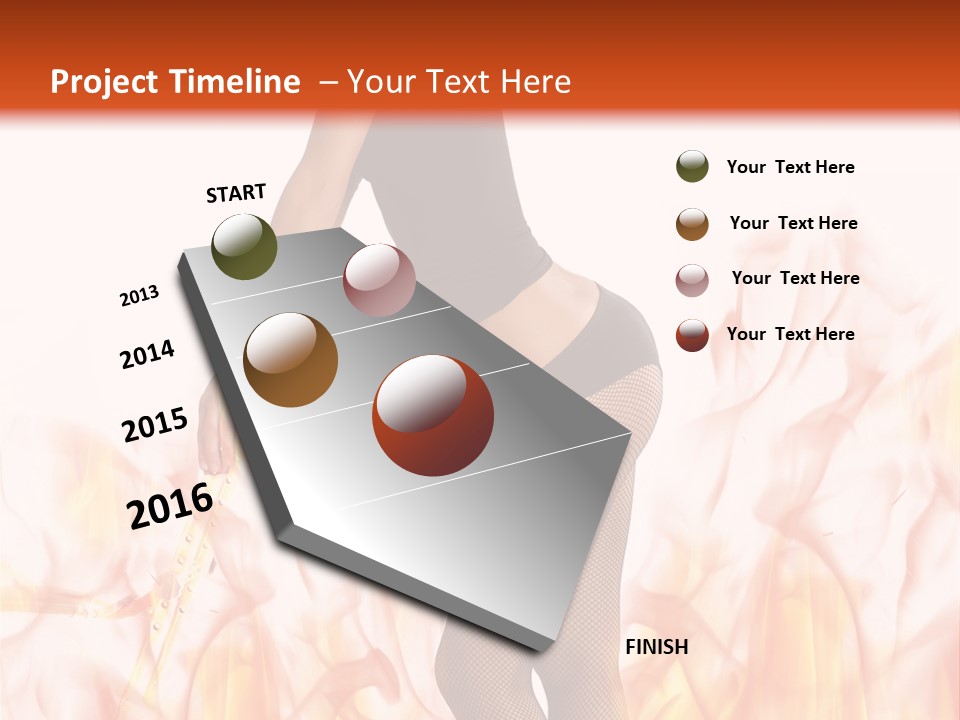 Project Timeline – Your Text Here

START

2013

2014

2015

2016

FINISH

Your Text Here

Your Text Here

Your Text Here

Your Text Here